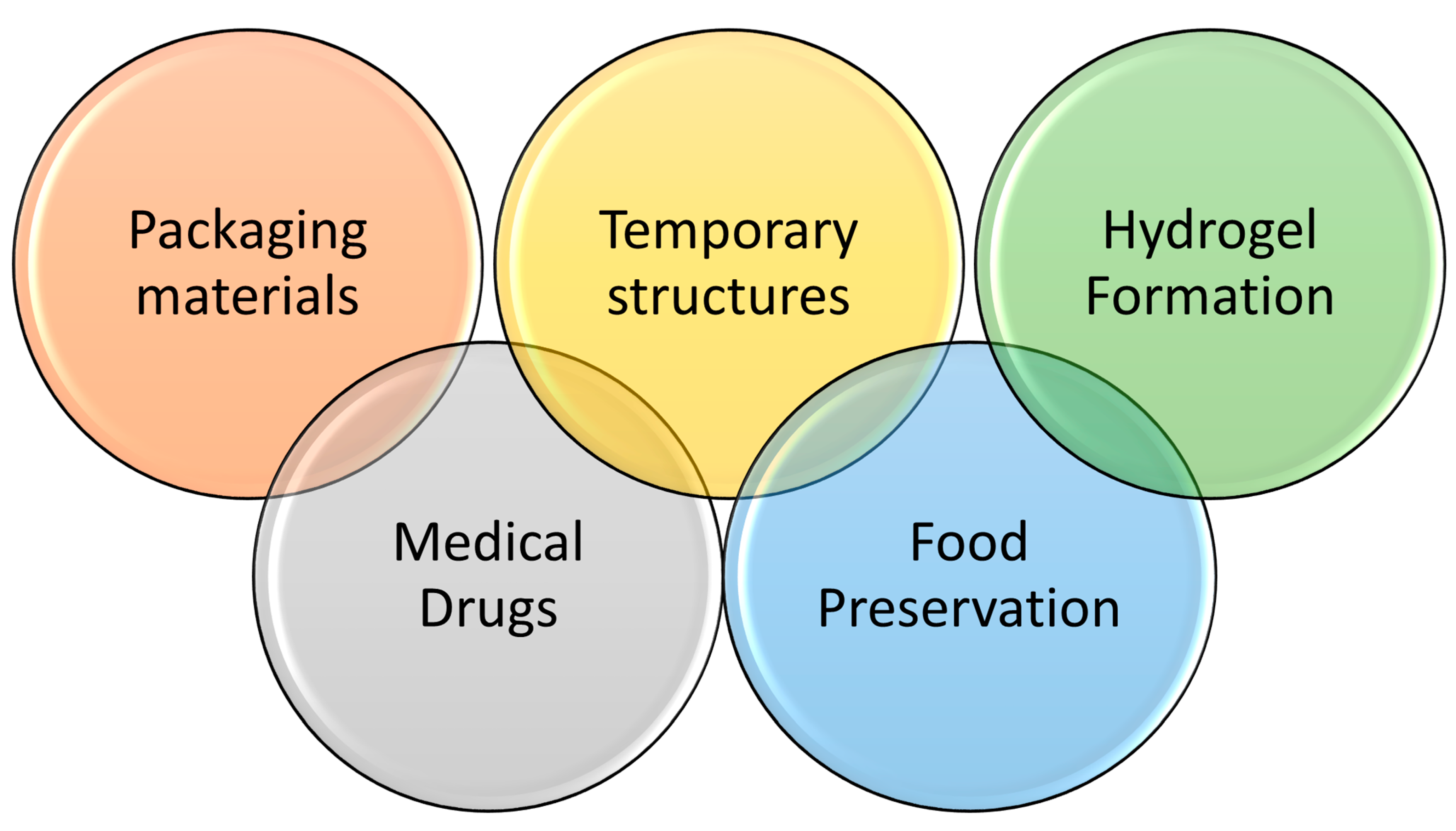 Packaging materials

Temporary structures

Hydrogel Formation

Medical Drugs

Food Preservation